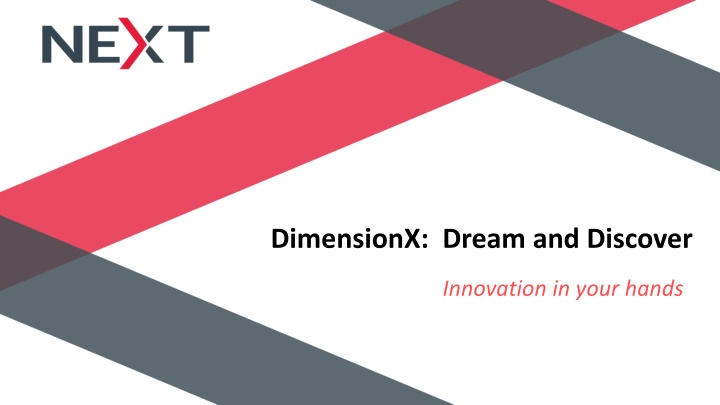 NEXT

DimensionX: Dream and Discover

Innovation in your hands